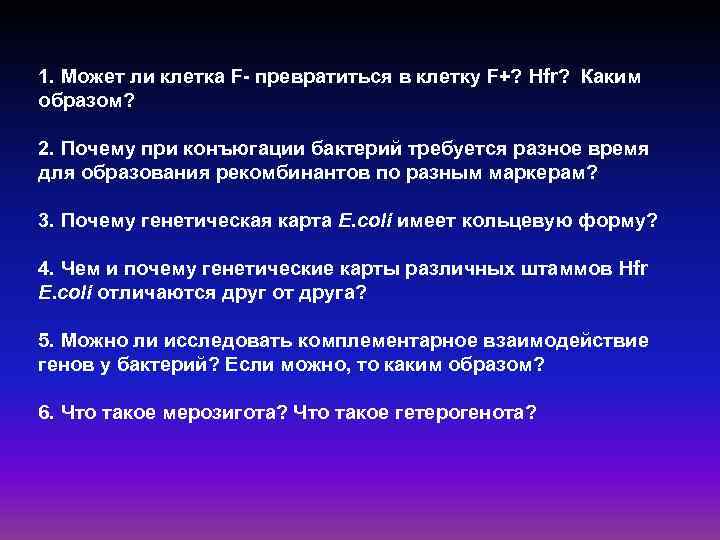 1. Может ли клетка F- превратиться в клетку F+? Hfr? Каким образом?

2. Почему при конъюгации бактерий требуется разное время для образования рекомбинантов по разным маркерам?

3. Почему генетическая карта E.coli имеет кольцевую форму?

4. Чем и почему генетические карты различных штаммов Hfr E.coli отличаются друг от друга?

5. Можно ли исследовать комплементарное взаимодействие генов у бактерий? Если можно, то каким образом?

6. Что такое мерозигота? Что такое гетерогенота?